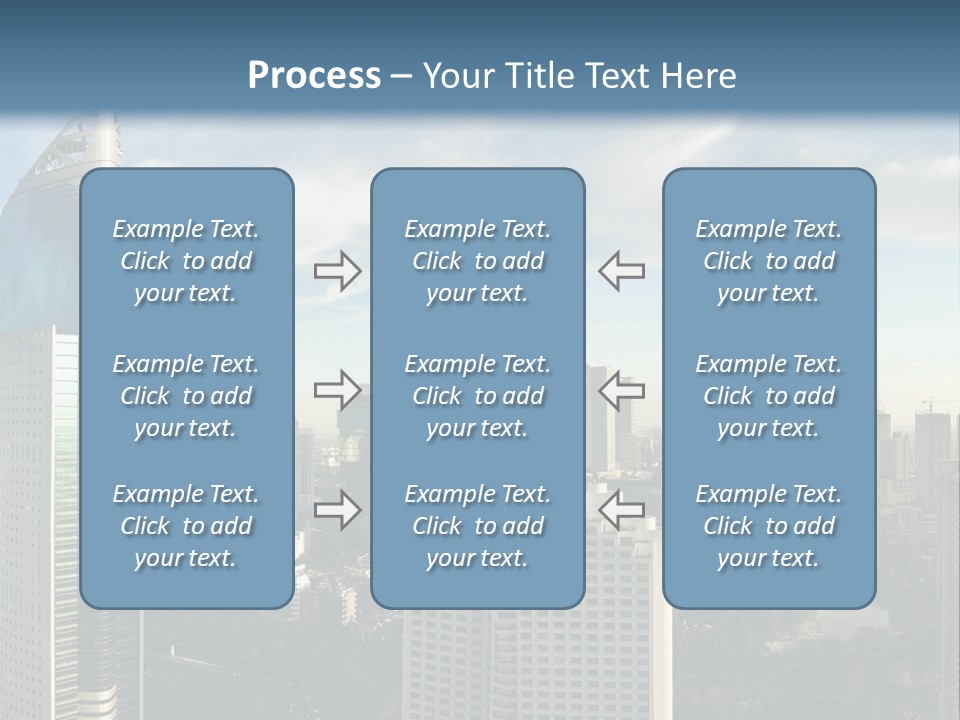 Process – Your Title Text Here

Example Text. Click to add your text.

Example Text. Click to add your text.

Example Text. Click to add your text.

Example Text. Click to add your text.

Example Text. Click to add your text.

Example Text. Click to add your text.

Example Text. Click to add your text.

Example Text. Click to add your text.

Example Text. Click to add your text.